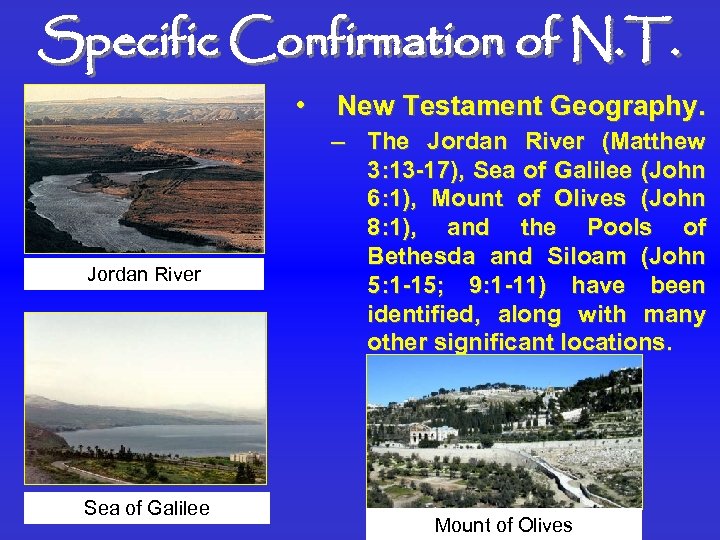 Specific Confirmation of N.T.

• New Testament Geography.

– The Jordan River (Matthew 3:13-17), Sea of Galilee (John 6:1), Mount of Olives (John 8:1), and the Pools of Bethesda and Siloam (John 5:1-15; 9:1-11) have been identified, along with many other significant locations.

Jordan River

Sea of Galilee

Mount of Olives